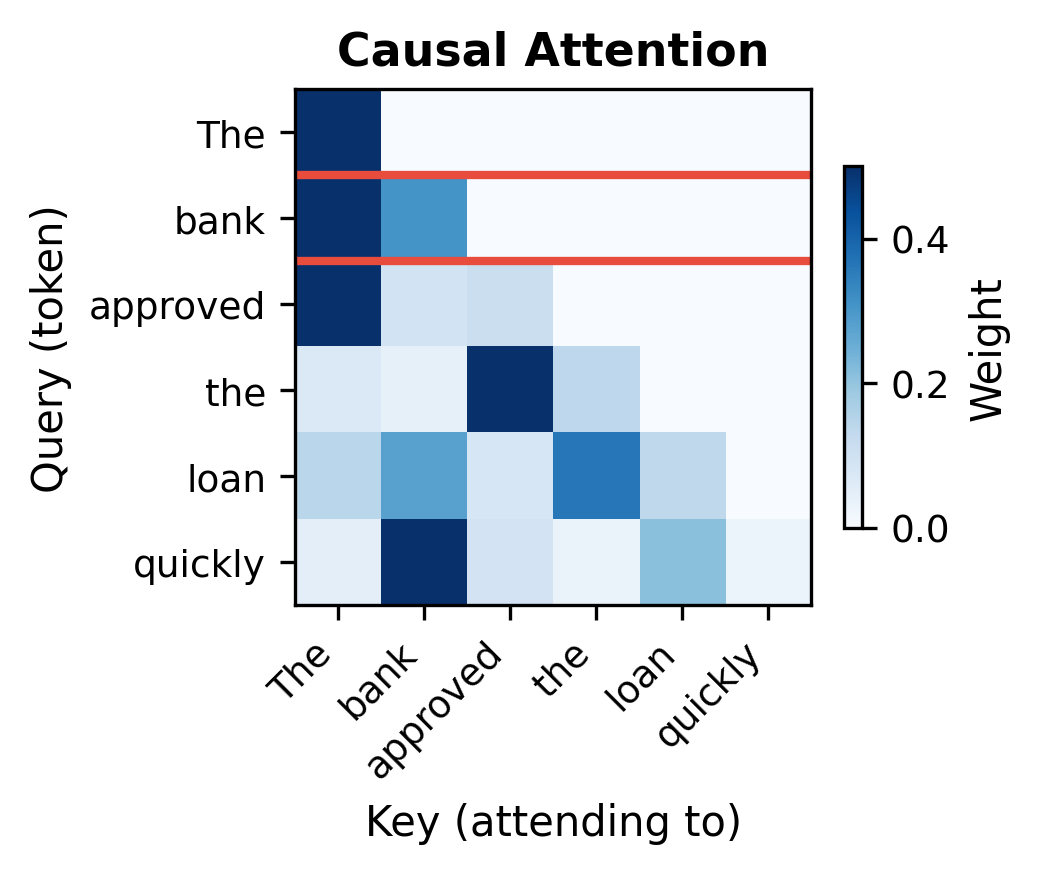 Causal Attention

Query (token)

The
bank
approved
the
loan
quickly

The
bank
approved
the
loan
quickly

Key (attending to)

0.4
0.2
0.0
Weight